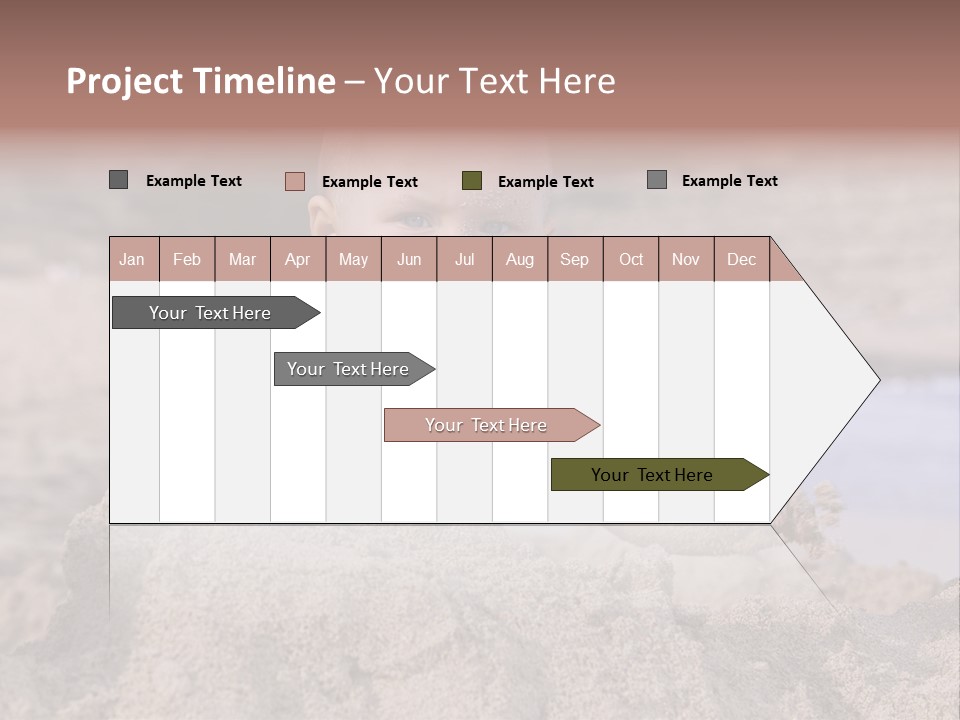 Project Timeline – Your Text Here

Example Text Example Text Example Text Example Text

| Jan | Feb | Mar | Apr | May | Jun | Jul | Aug | Sep | Oct | Nov | Dec |
|---|---|---|---|---|---|---|---|---|---|---|---|

Your Text Here

Your Text Here

Your Text Here

Your Text Here